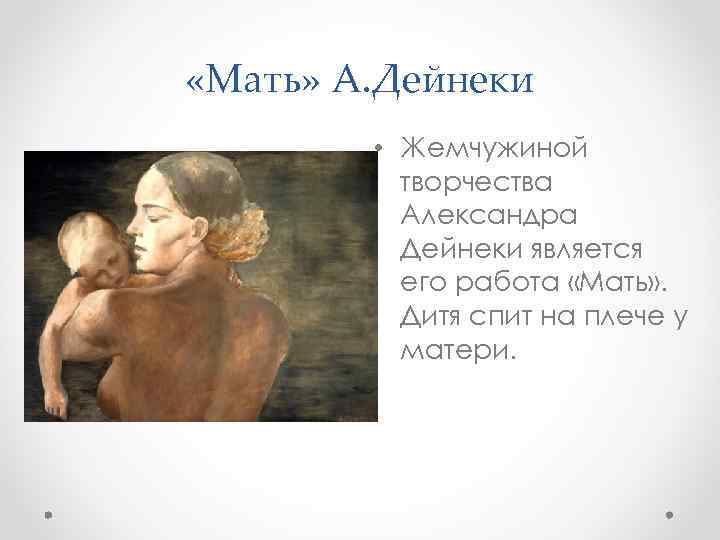 «Мать» А.Дейнеки

• Жемчужиной творчества Александра Дейнеки является его работа «Мать». Дитя спит на плече у матери.